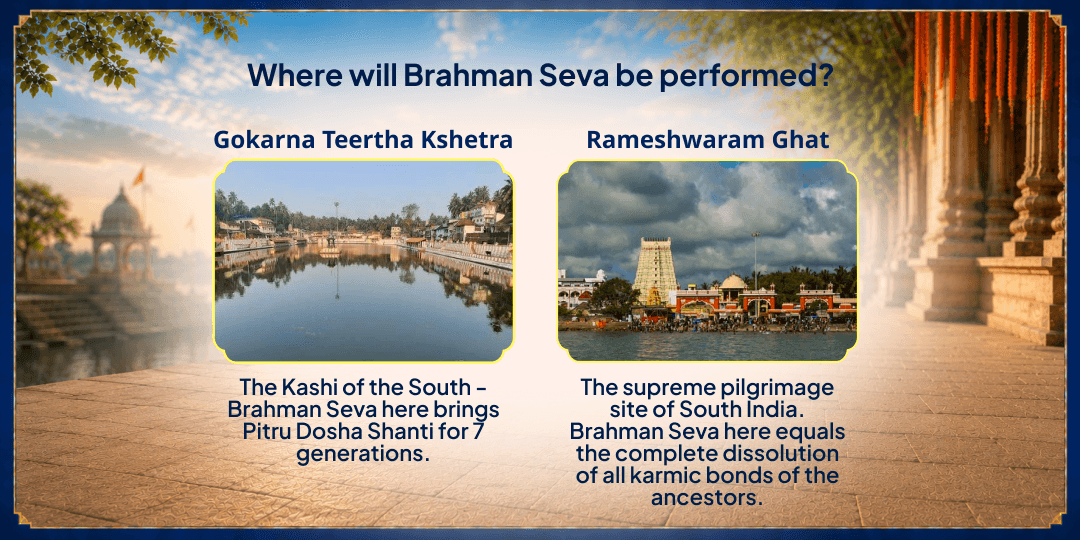 Where will Brahman Seva be performed?

Gokarna Teertha Kshetra

The Kashi of the South - Brahman Seva here brings Pitru Dosha Shanti for 7 generations.

Rameshwaram Ghat

The supreme pilgrimage site of South India. Brahman Seva here equals the complete dissolution of all karmic bonds of the ancestors.